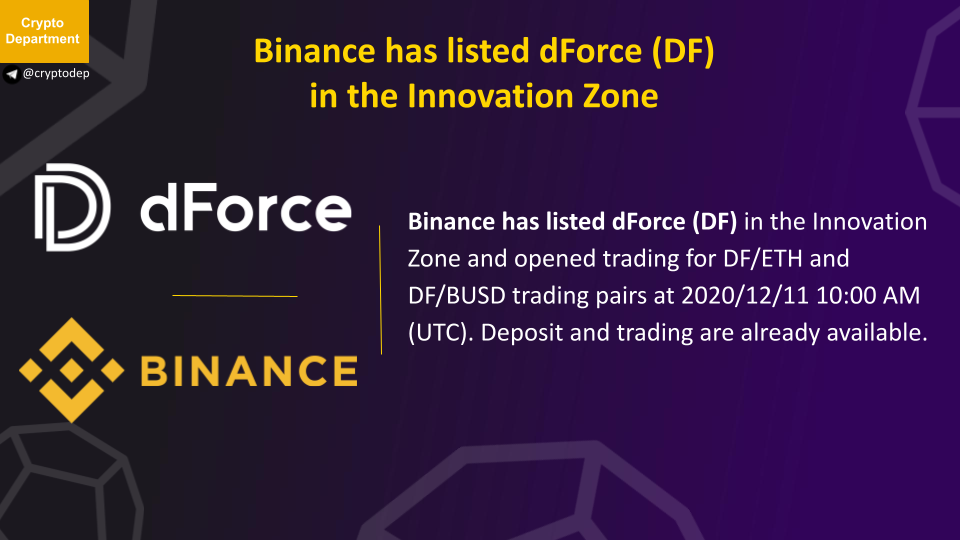 Crypto Department

@cryptodep

Binance has listed dForce (DF) in the Innovation Zone

dForce

BINANCE

Binance has listed dForce (DF) in the Innovation Zone and opened trading for DF/ETH and DF/BUSD trading pairs at 2020/12/11 10:00 AM (UTC). Deposit and trading are already available.